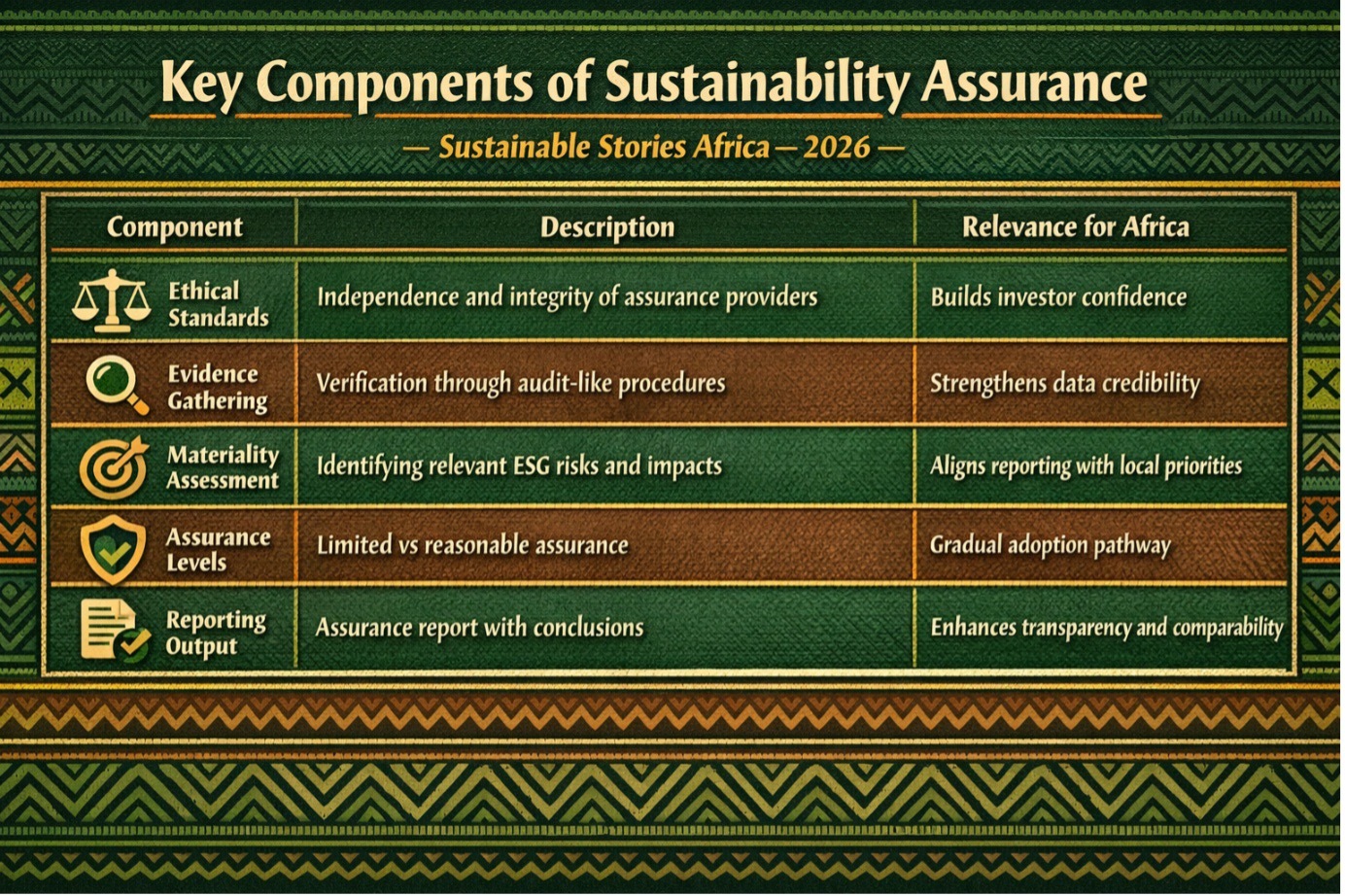 Key Components of Sustainability Assurance

— Sustainable Stories Africa — 2026 —

| Component | Description | Relevance for Africa |
|---|---|---|
| Ethical Standards | Independence and integrity of assurance providers | Builds investor confidence |
| Evidence Gathering | Verification through audit-like procedures | Strengthens data credibility |
| Materiality Assessment | Identifying relevant ESG risks and impacts | Aligns reporting with local priorities |
| Assurance Levels | Limited vs reasonable assurance | Gradual adoption pathway |
| Reporting Output | Assurance report with conclusions | Enhances transparency and comparability |